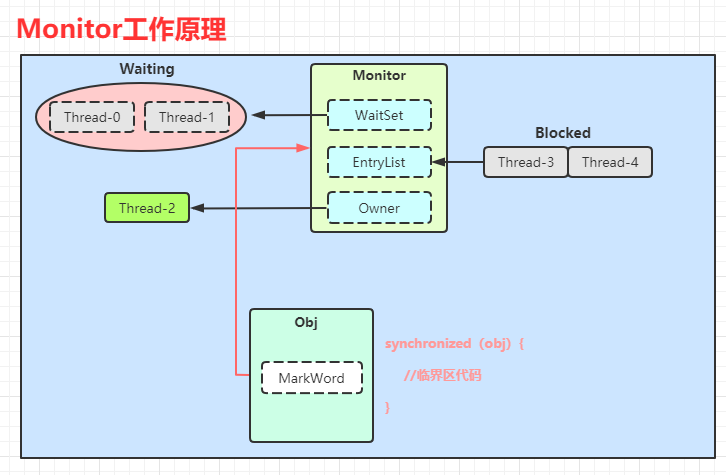 Monitor工作原理

Waiting

Thread-0

Thread-1

Monitor

WaitSet

EntryList

Owner

Blocked

Thread-3

Thread-4

Thread-2

Obj

MarkWord

synchronized（obj）{

//临界区代码

}